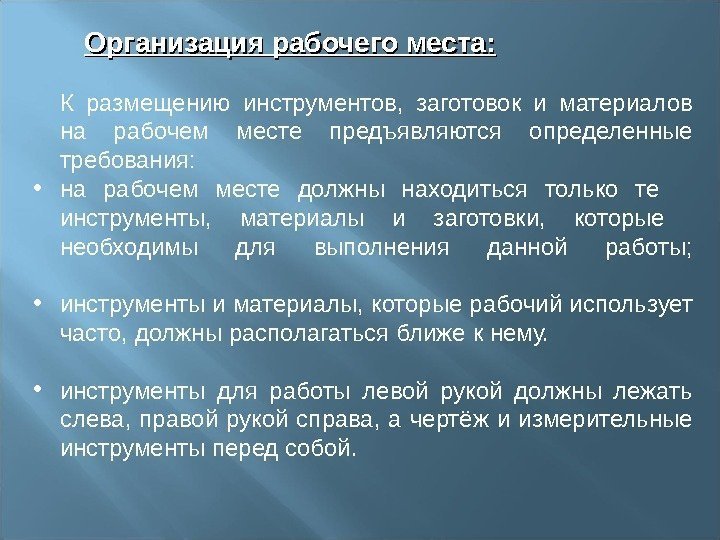 Организация рабочего места:

К размещению инструментов, заготовок и материалов на рабочем месте предъявляются определенные требования:

• на рабочем месте должны находиться только те инструменты, материалы и заготовки, которые необходимы для выполнения данной работы;

• инструменты и материалы, которые рабочий использует часто, должны располагаться ближе к нему.

• инструменты для работы левой рукой должны лежать слева, правой рукой справа, а чертёж и измерительные инструменты перед собой.